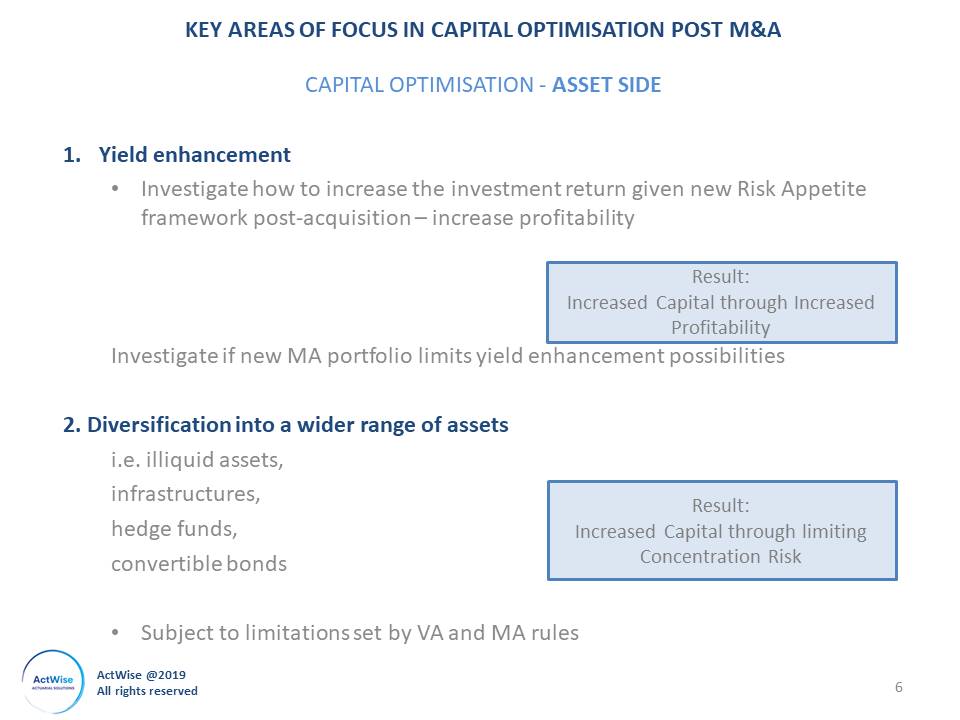 KEY AREAS OF FOCUS IN CAPITAL OPTIMISATION POST M&A

CAPITAL OPTIMISATION - ASSET SIDE

1. Yield enhancement

• Investigate how to increase the investment return given new Risk Appetite framework post-acquisition – increase profitability

Result:
Increased Capital through Increased Profitability

Investigate if new MA portfolio limits yield enhancement possibilities

2. Diversification into a wider range of assets

i.e. illiquid assets,

infrastructures,

hedge funds,

convertible bonds

Result:
Increased Capital through limiting Concentration Risk

• Subject to limitations set by VA and MA rules

ActWise
ACTUARIAL SOLUTIONS

ActWise @2019
All rights reserved

6